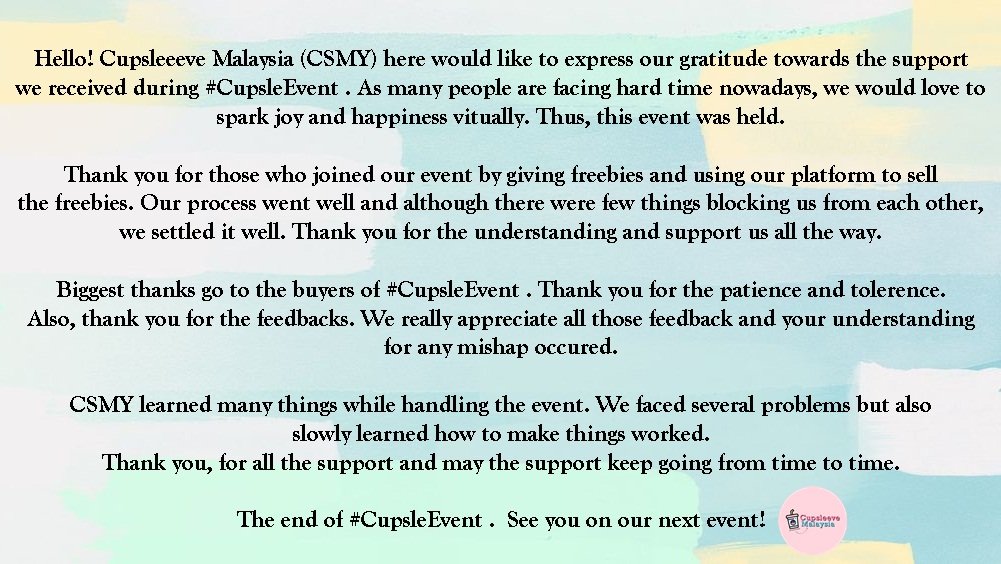 Hello! Cupsleeeve Malaysia (CSMY) here would like to express our gratitude towards the support we received during #CupsleEvent . As many people are facing hard time nowadays, we would love to spark joy and happiness vitually. Thus, this event was held.

Thank you for those who joined our event by giving freebies and using our platform to sell the freebies. Our process went well and although there were few things blocking us from each other, we settled it well. Thank you for the understanding and support us all the way.

Biggest thanks go to the buyers of #CupsleEvent . Thank you for the patience and tolerence. Also, thank you for the feedbacks. We really appreciate all those feedback and your understanding for any mishap occured.

CSMY learned many things while handling the event. We faced several problems but also slowly learned how to make things worked.
Thank you, for all the support and may the support keep going from time to time.

The end of #CupsleEvent . See you on our next event!

Cupsleeve Malaysia